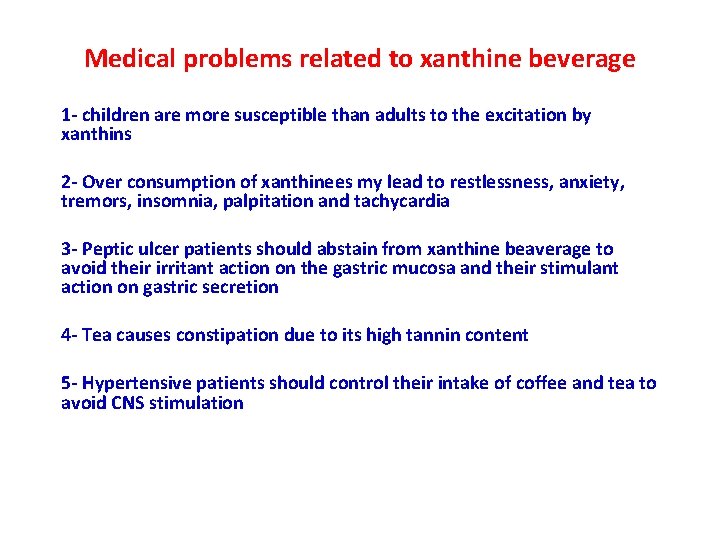 Medical problems related to xanthine beverage

1- children are more susceptible than adults to the excitation by xanthins

2- Over consumption of xanthinees my lead to restlessness, anxiety, tremors, insomnia, palpitation and tachycardia

3- Peptic ulcer patients should abstain from xanthine beaverage to avoid their irritant action on the gastric mucosa and their stimulant action on gastric secretion

4- Tea causes constipation due to its high tannin content

5- Hypertensive patients should control their intake of coffee and tea to avoid CNS stimulation